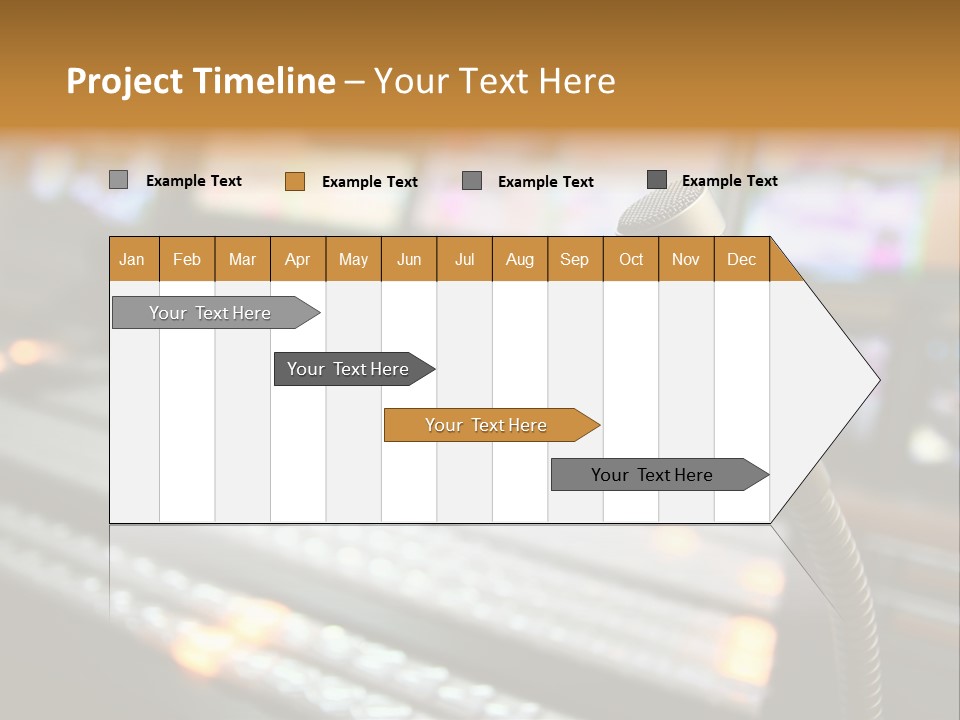 Project Timeline – Your Text Here

Example Text Example Text Example Text Example Text

| Jan | Feb | Mar | Apr | May | Jun | Jul | Aug | Sep | Oct | Nov | Dec |
|---|---|---|---|---|---|---|---|---|---|---|---|

Your Text Here

Your Text Here

Your Text Here

Your Text Here